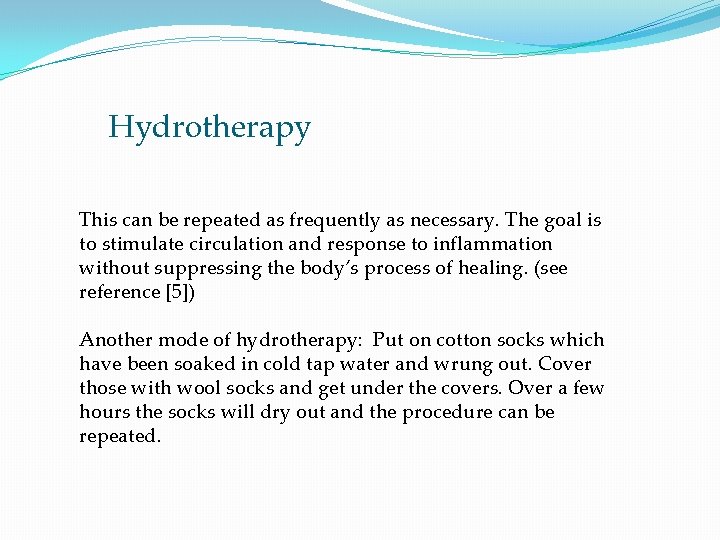 Hydrotherapy

This can be repeated as frequently as necessary. The goal is to stimulate circulation and response to inflammation without suppressing the body's process of healing. (see reference [5])

Another mode of hydrotherapy: Put on cotton socks which have been soaked in cold tap water and wrung out. Cover those with wool socks and get under the covers. Over a few hours the socks will dry out and the procedure can be repeated.